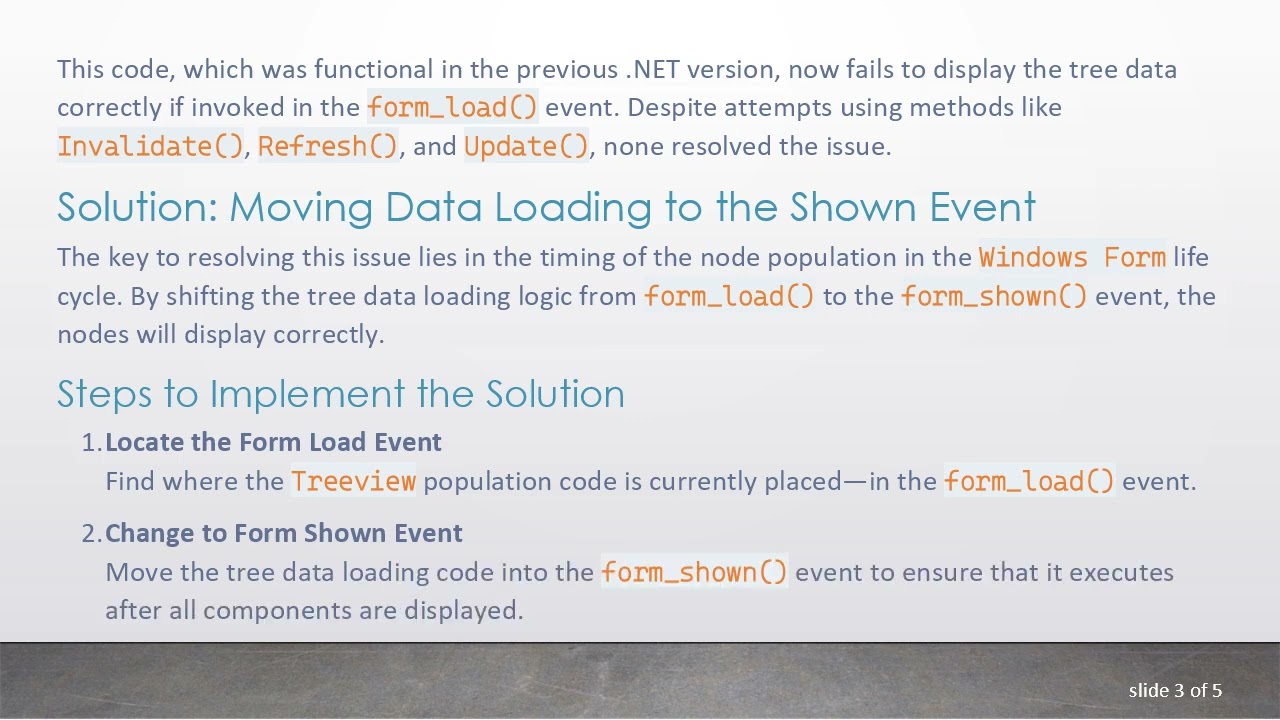 This code, which was functional in the previous .NET version, now fails to display the tree data correctly if invoked in the form_load() event. Despite attempts using methods like Invalidate(), Refresh(), and Update(), none resolved the issue.

Solution: Moving Data Loading to the Shown Event

The key to resolving this issue lies in the timing of the node population in the Windows Form life cycle. By shifting the tree data loading logic from form_load() to the form_shown() event, the nodes will display correctly.

Steps to Implement the Solution

1. Locate the Form Load Event
Find where the Treeview population code is currently placed—in the form_load() event.

2. Change to Form Shown Event
Move the tree data loading code into the form_shown() event to ensure that it executes after all components are displayed.

slide 3 of 5